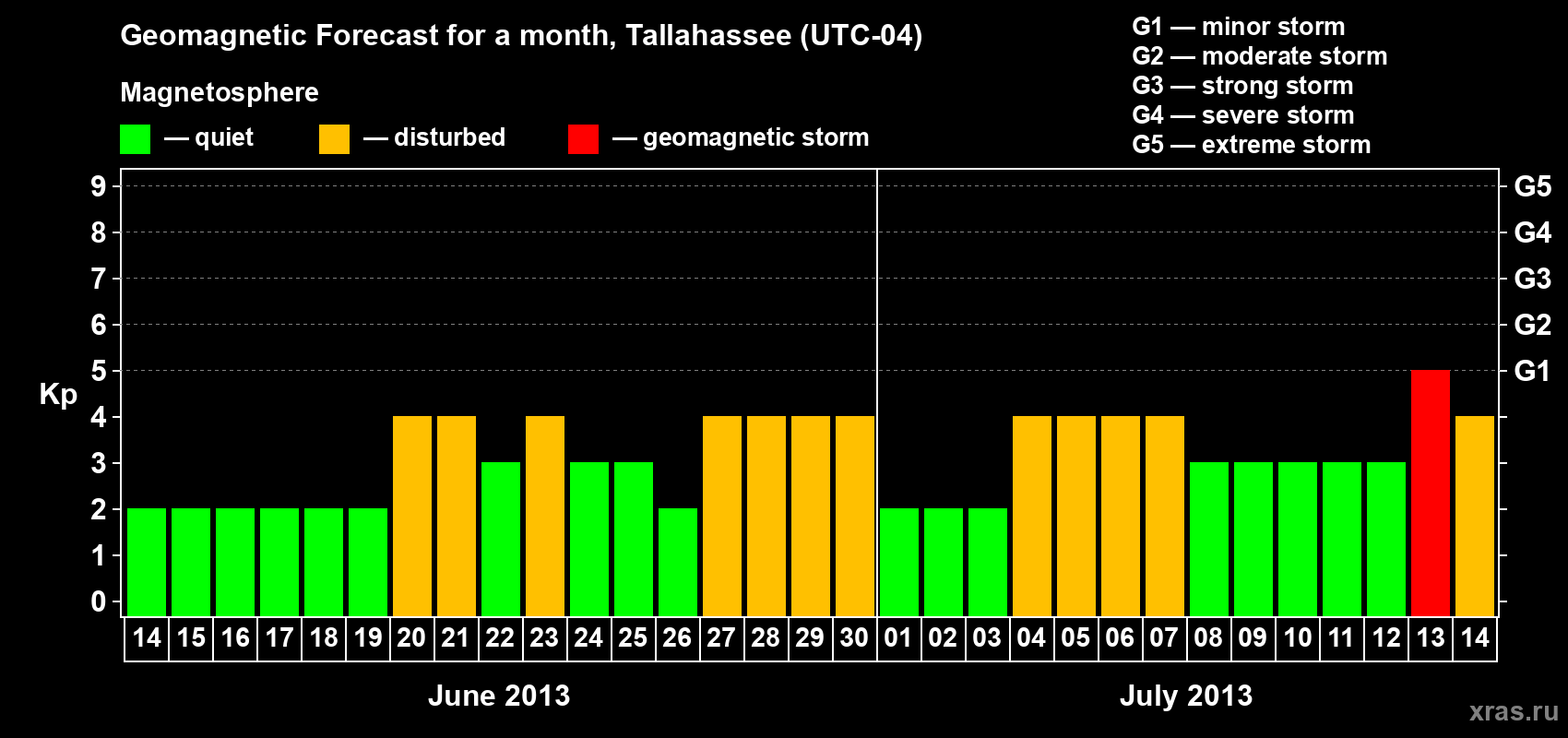 Geomagnetic Forecast for a month, Tallahassee (UTC-04)

Magnetosphere

— quiet — disturbed — geomagnetic storm

G1 — minor storm
G2 — moderate storm
G3 — strong storm
G4 — severe storm
G5 — extreme storm

Kp

9
8
7
6
5
4
3
2
1
0

G5
G4
G3
G2
G1

14 15 16 17 18 19 20 21 22 23 24 25 26 27 28 29 30 01 02 03 04 05 06 07 08 09 10 11 12 13 14

June 2013

July 2013

xras.ru